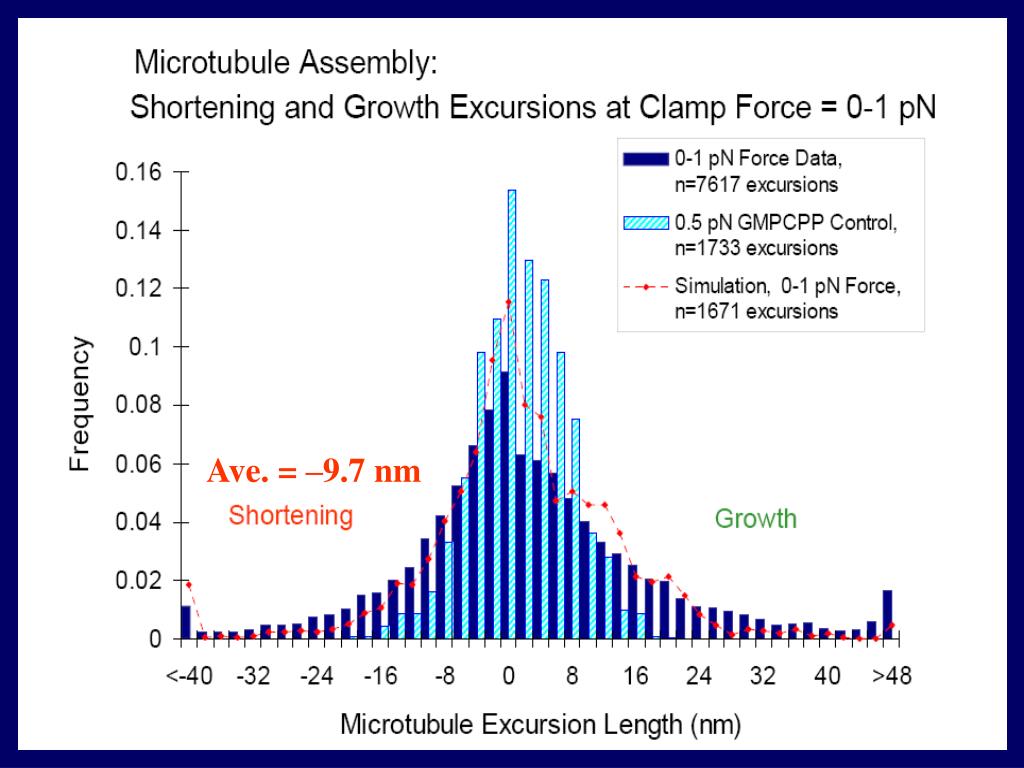 Microtubule Assembly:
Shortening and Growth Excursions at Clamp Force = 0-1 pN

0-1 pN Force Data, n=7617 excursions
0.5 pN GMPCPP Control, n=1733 excursions
Simulation, 0-1 pN Force, n=1671 excursions

Frequency

0.16
0.14
0.12
0.1
0.08
0.06
0.04
0.02
0

Ave. = –9.7 nm

Shortening

Growth

<-40 -32 -24 -16 -8 0 8 16 24 32 40 >48

Microtubule Excursion Length (nm)